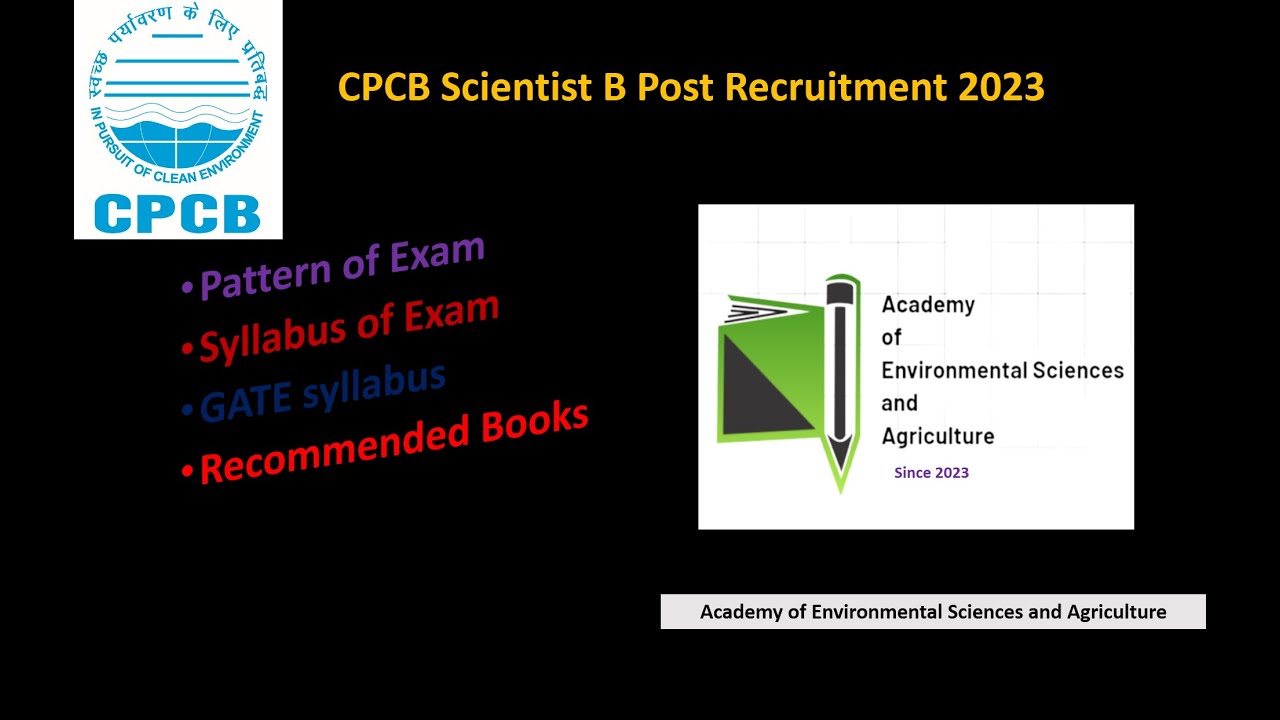 स्वच्छ पर्यावरण के लिए प्रतिबद्ध

IN PURSUIT OF CLEAN ENVIRONMENT

CPCB

CPCB Scientist B Post Recruitment 2023

• Pattern of Exam
• Syllabus of Exam
• GATE syllabus
• Recommended Books

Academy
of
Environmental Sciences
and
Agriculture

Since 2023

Academy of Environmental Sciences and Agriculture